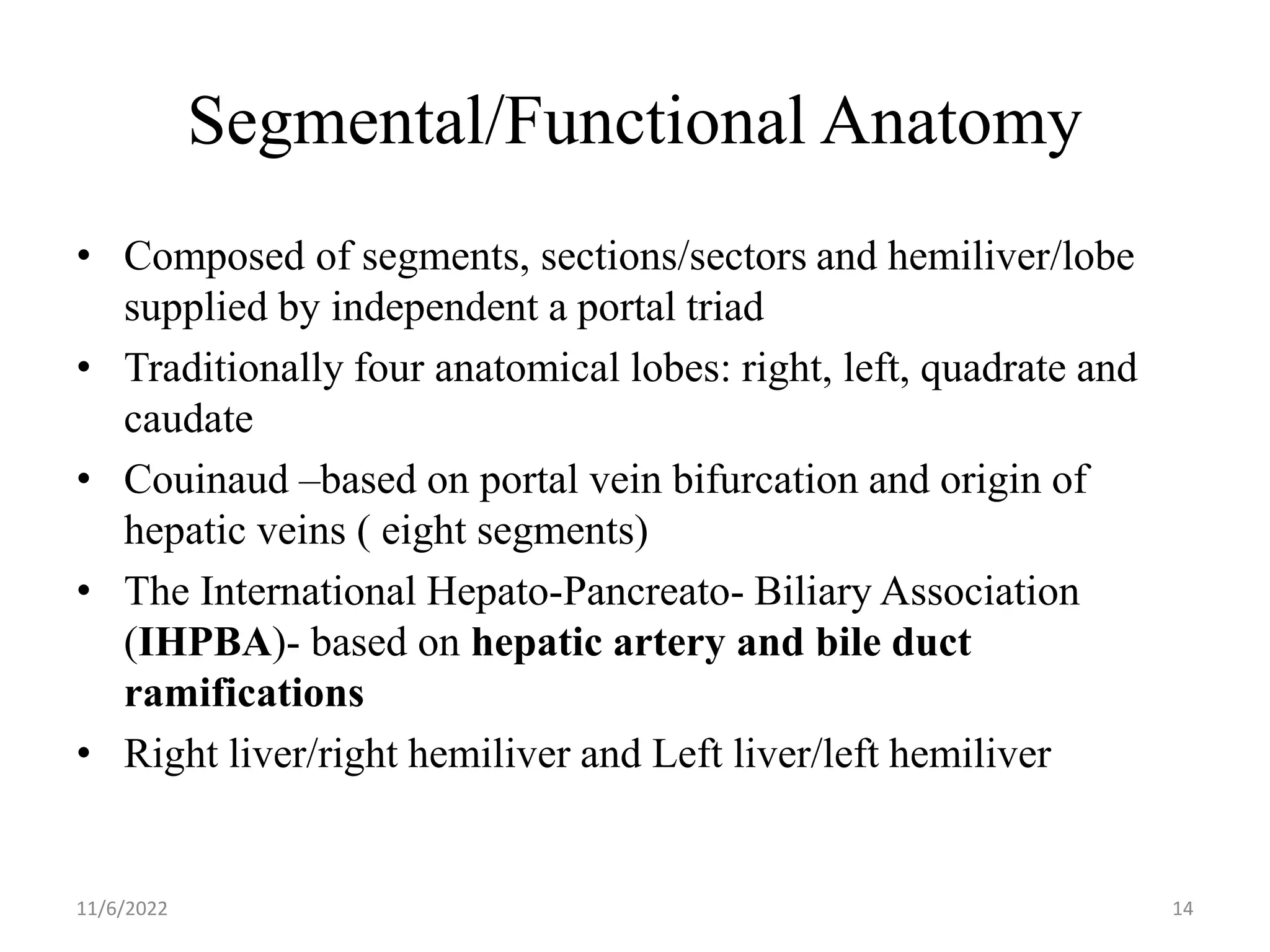 Segmental/Functional Anatomy

• Composed of segments, sections/sectors and hemiliver/lobe supplied by independent a portal triad
• Traditionally four anatomical lobes: right, left, quadrate and caudate
• Couinaud –based on portal vein bifurcation and origin of hepatic veins ( eight segments)
• The International Hepato-Pancreato- Biliary Association (IHPBA)- based on hepatic artery and bile duct ramifications
• Right liver/right hemiliver and Left liver/left hemiliver

11/6/2022

14